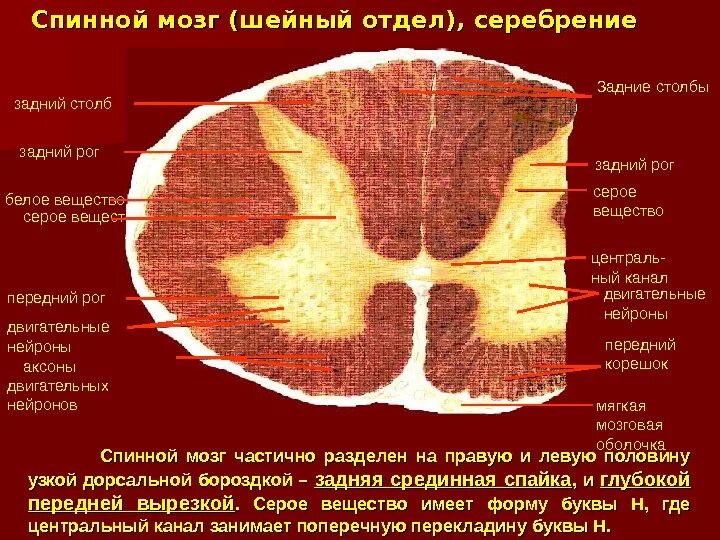 Спинной мозг (шейный отдел), серебрение

задний столб

задний рог

белое вещество

серое вещест

передний рог

двигательные нейроны

аксоны двигательных нейронов

Задние столбы

задний рог

серое вещество

централь-ный канал

двигательные нейроны

передний корешок

мягкая мозговая оболочка

Спинной мозг частично разделен на правую и левую половину узкой дорсальной бороздкой – задняя срединная спайка, и глубокой передней вырезкой. Серое вещество имеет форму буквы Н, где центральный канал занимает поперечную перекладину буквы Н.